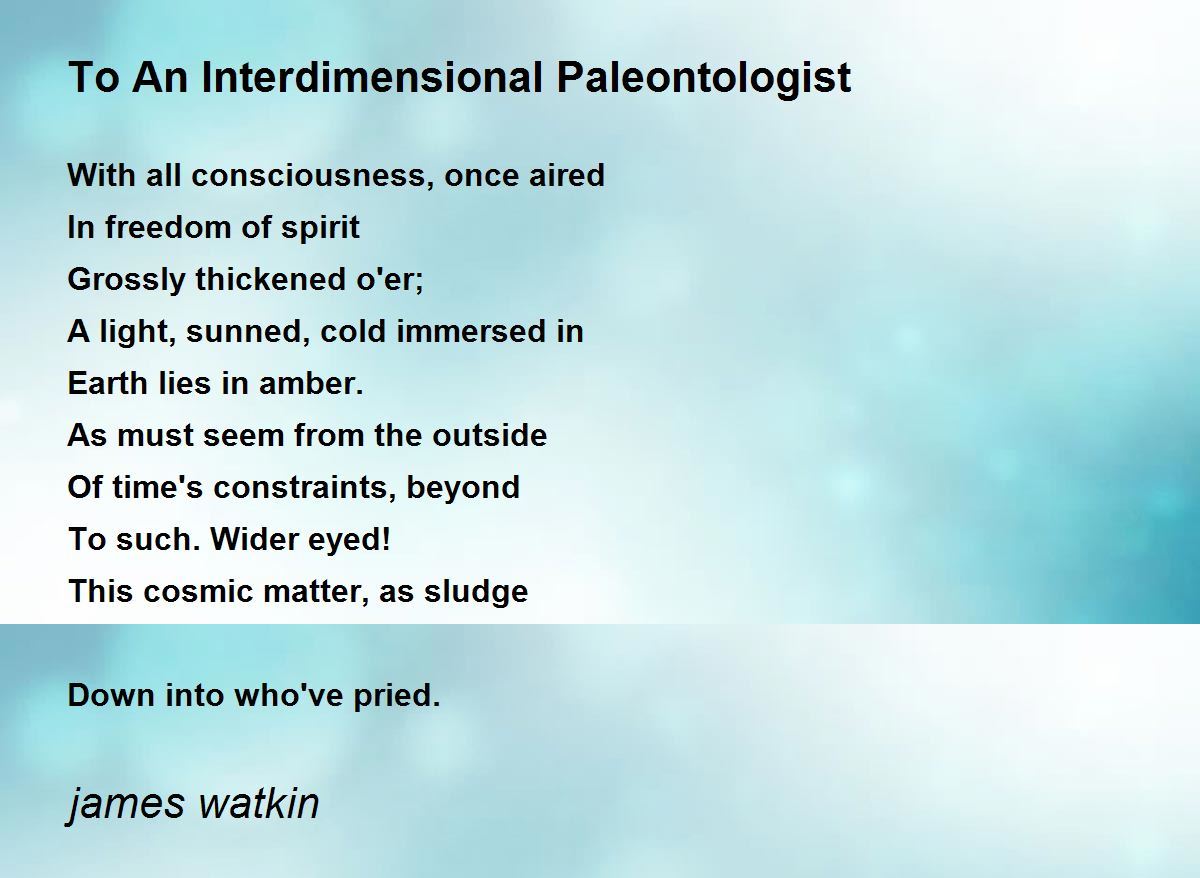 To An Interdimensional Paleontologist

With all consciousness, once aired
In freedom of spirit
Grossly thickened o'er;
A light, sunned, cold immersed in
Earth lies in amber.
As must seem from the outside
Of time's constraints, beyond
To such. Wider eyed!
This cosmic matter, as sludge

Down into who've pried.

james watkin